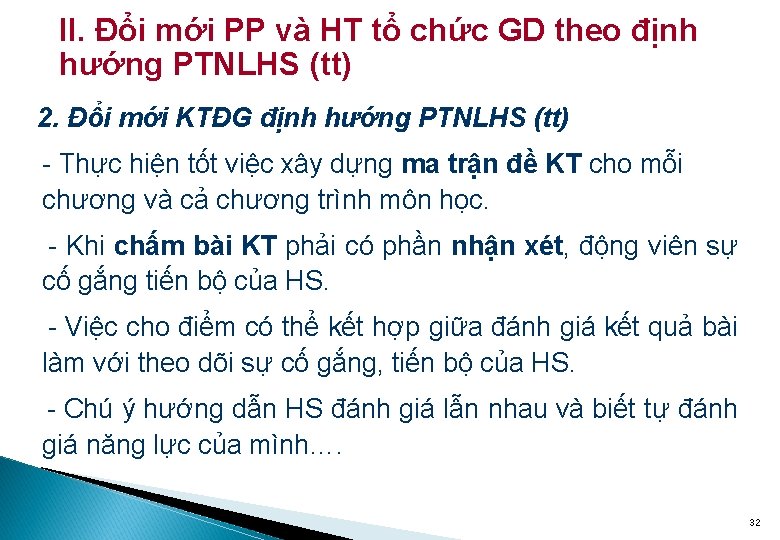 II. Đổi mới PP và HT tổ chức GD theo định hướng PTNLHS (tt)

2. Đổi mới KTĐG định hướng PTNLHS (tt)

- Thực hiện tốt việc xây dựng ma trận đề KT cho mỗi chương và cả chương trình môn học.

- Khi chấm bài KT phải có phần nhận xét, động viên sự cố gắng tiến bộ của HS.

- Việc cho điểm có thể kết hợp giữa đánh giá kết quả bài làm với theo dõi sự cố gắng, tiến bộ của HS.

- Chú ý hướng dẫn HS đánh giá lẫn nhau và biết tự đánh giá năng lực của mình….

32